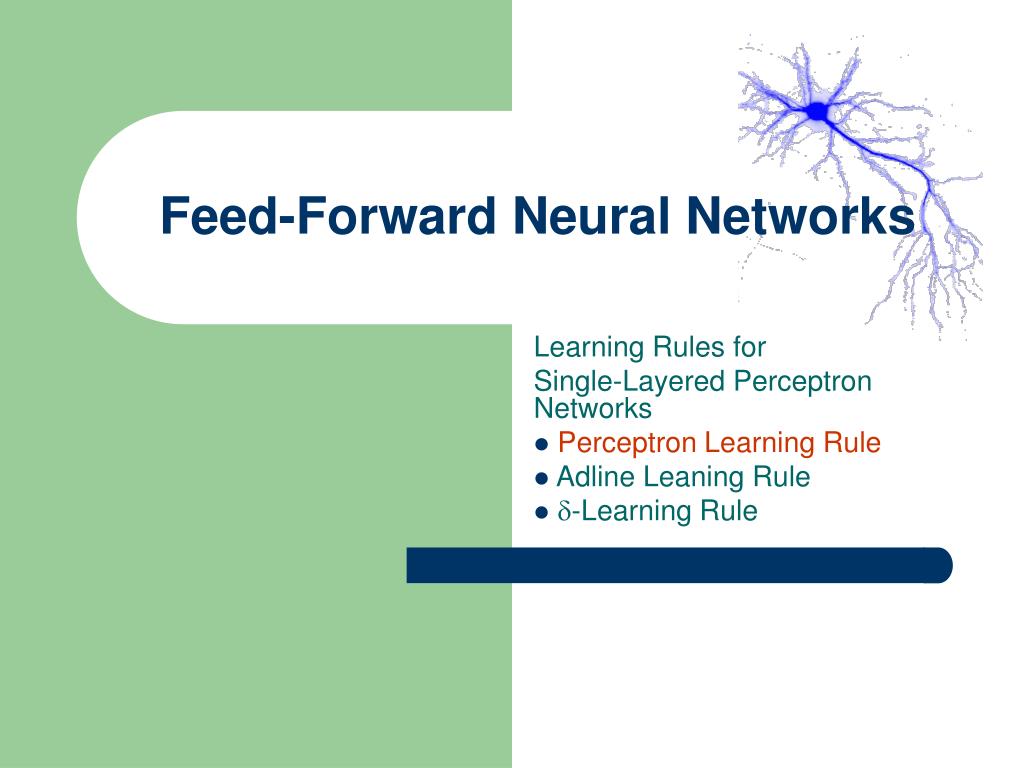 Feed-Forward Neural Networks

Learning Rules for
Single-Layered Perceptron Networks
● Perceptron Learning Rule
● Adline Leaning Rule
● $\delta$-Learning Rule